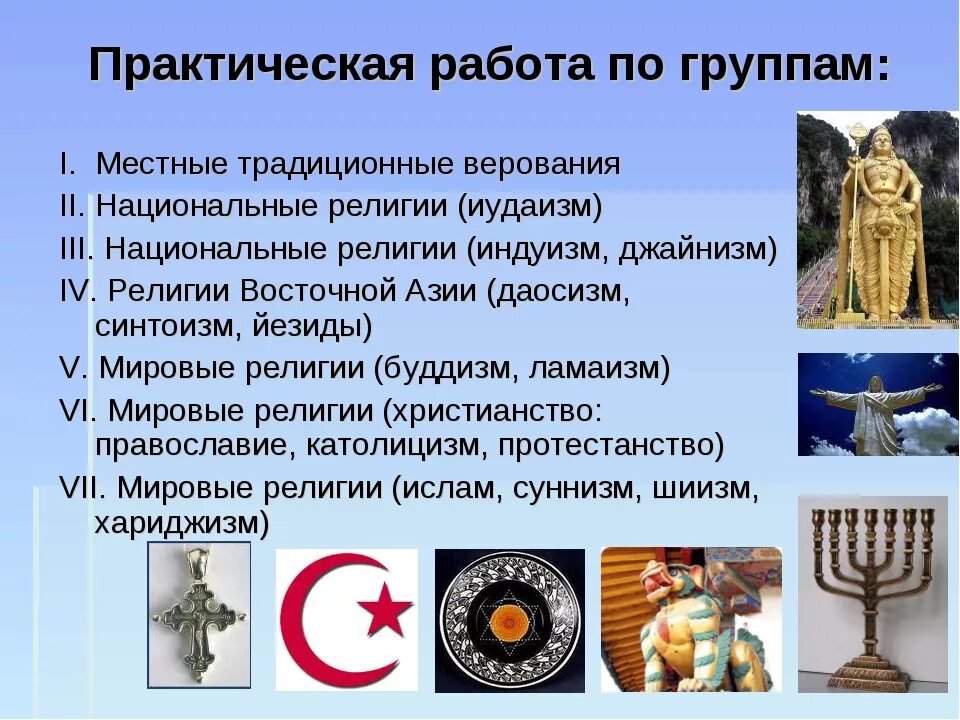 Практическая работа по группам:

I. Местные традиционные верования
II. Национальные религии (иудаизм)
III. Национальные религии (индуизм, джайнизм)
IV. Религии Восточной Азии (даосизм, синтоизм, йезиды)
V. Мировые религии (буддизм, ламаизм)
VI. Мировые религии (христианство: православие, католицизм, протестанство)
VII. Мировые религии (ислам, суннизм, шиизм, хариджизм)